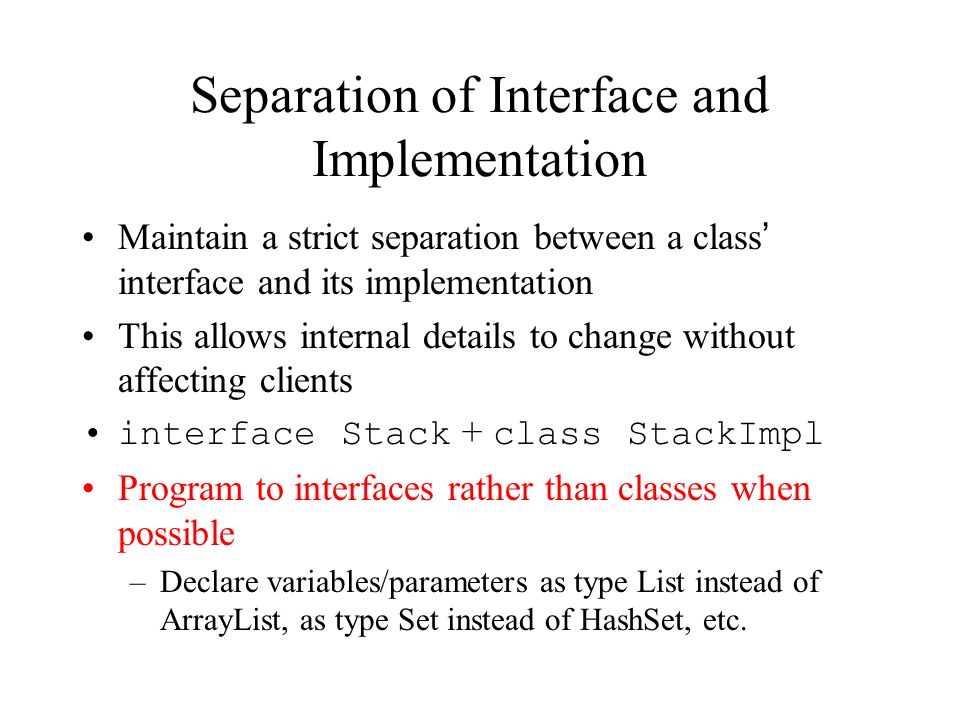 Separation of Interface and Implementation

• Maintain a strict separation between a class' interface and its implementation

• This allows internal details to change without affecting clients

• interface Stack + class StackImpl

• Program to interfaces rather than classes when possible

– Declare variables/parameters as type List instead of ArrayList, as type Set instead of HashSet, etc.